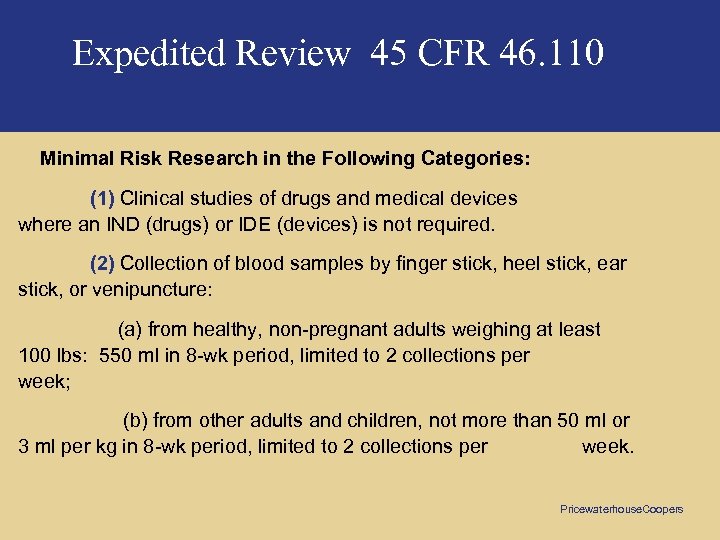 Expedited Review 45 CFR 46.110

Minimal Risk Research in the Following Categories:

(1) Clinical studies of drugs and medical devices where an IND (drugs) or IDE (devices) is not required.

(2) Collection of blood samples by finger stick, heel stick, ear stick, or venipuncture:

(a) from healthy, non-pregnant adults weighing at least 100 lbs: 550 ml in 8-wk period, limited to 2 collections per week;

(b) from other adults and children, not more than 50 ml or 3 ml per kg in 8-wk period, limited to 2 collections per week.

PricewaterhouseCoopers